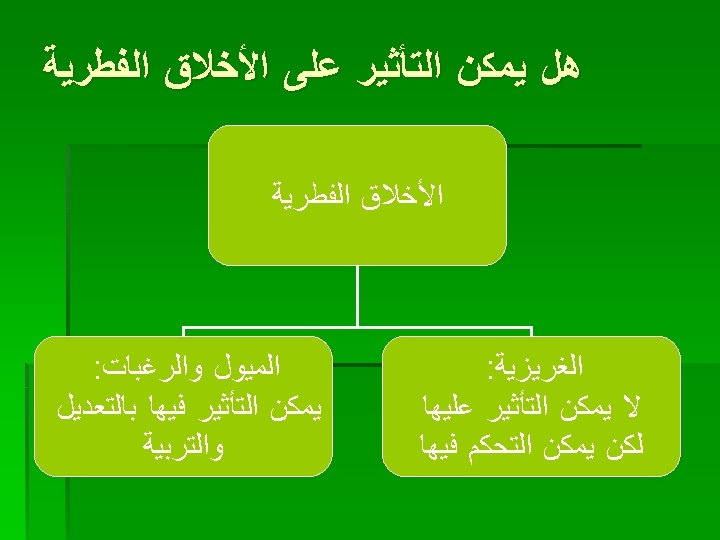 هل يمكن التأثير على الأخلاق الفطرية

الأخلاق الفطرية

الغريزية:
لا يمكن التأثير عليها
لكن يمكن التحكم فيها

الميول والرغبات:
يمكن التأثير فيها بالتعديل والتربية